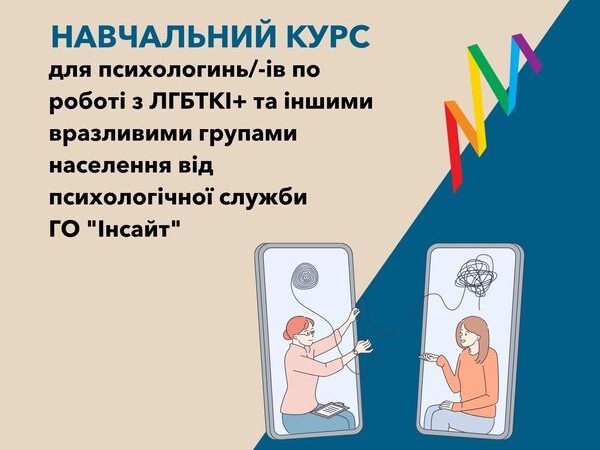 НАВЧАЛЬНИЙ КУРС
для психологинь/-ів по роботі з ЛГБТКІ+ та іншими вразливими групами населення від психологічної служби ГО "Інсайт"